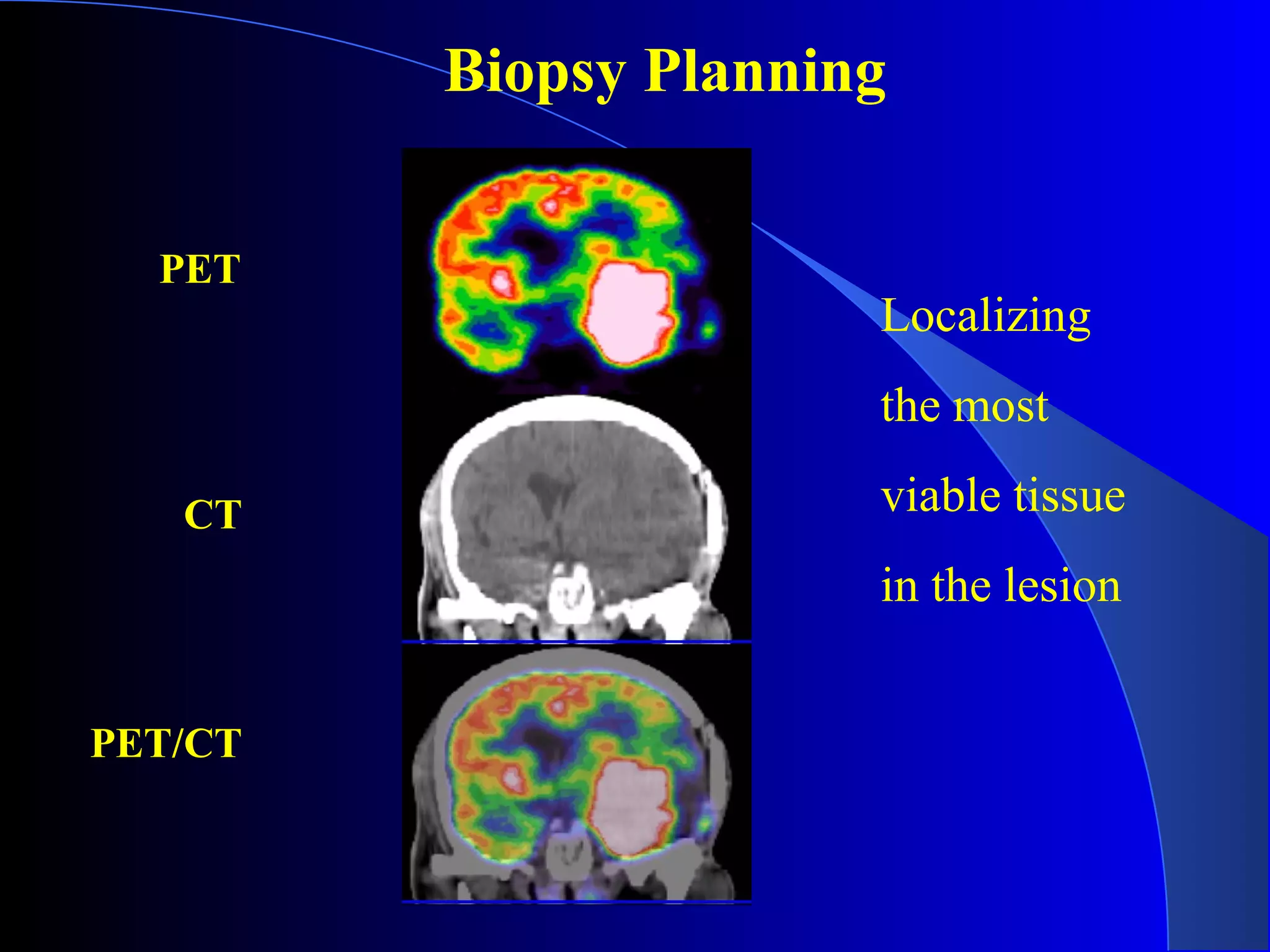 Biopsy Planning

PET

CT

PET/CT

Localizing the most viable tissue in the lesion